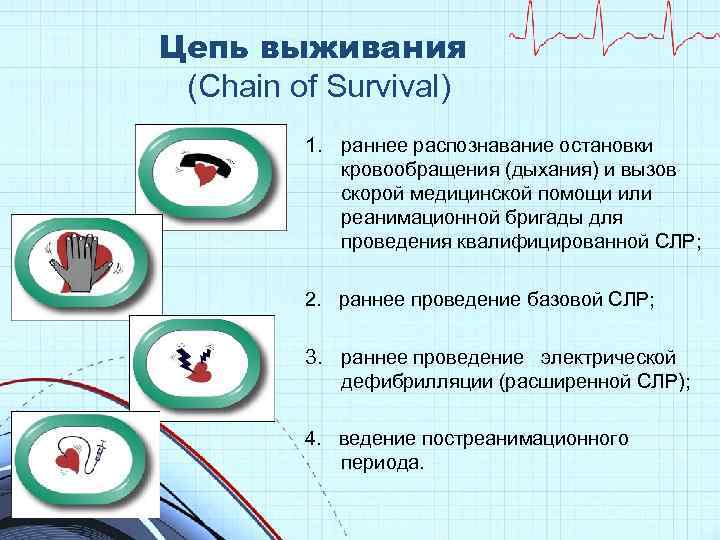 Цепь выживания
(Chain of Survival)

1. раннее распознавание остановки кровообращения (дыхания) и вызов скорой медицинской помощи или реанимационной бригады для проведения квалифицированной СЛР;

2. раннее проведение базовой СЛР;

3. раннее проведение электрической дефибрилляции (расширенной СЛР);

4. ведение постреанимационного периода.